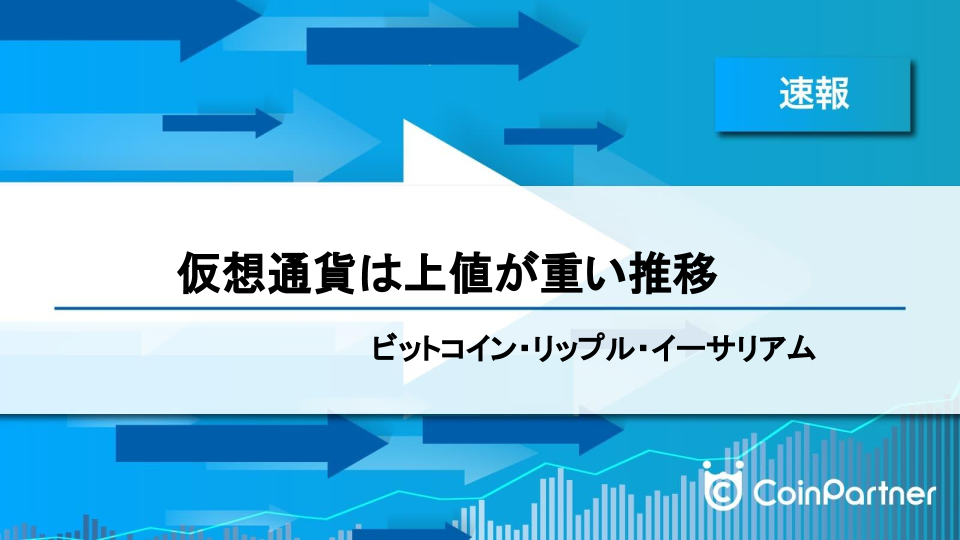 速報

仮想通貨は上値が重い推移

ビットコイン・リップル・イーサリアム

CoinPartner